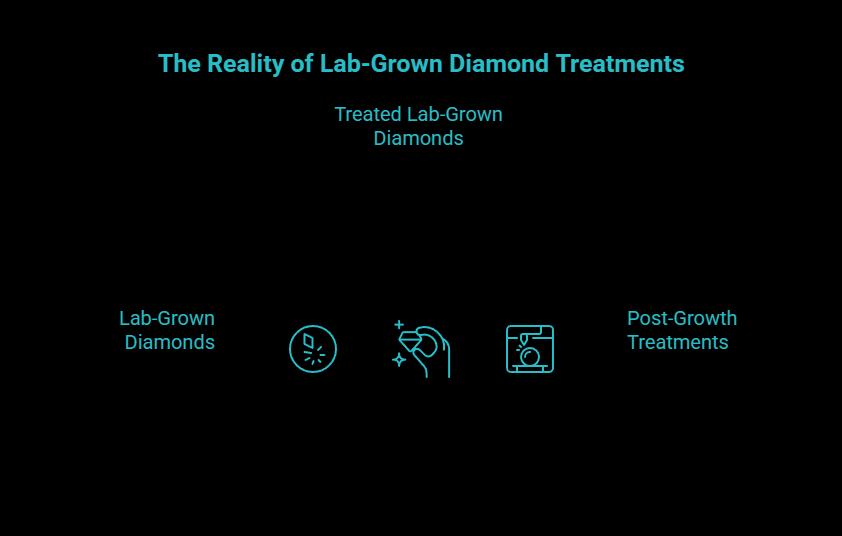 The Reality of Lab-Grown Diamond Treatments

Treated Lab-Grown Diamonds

Lab-Grown Diamonds

Post-Growth Treatments